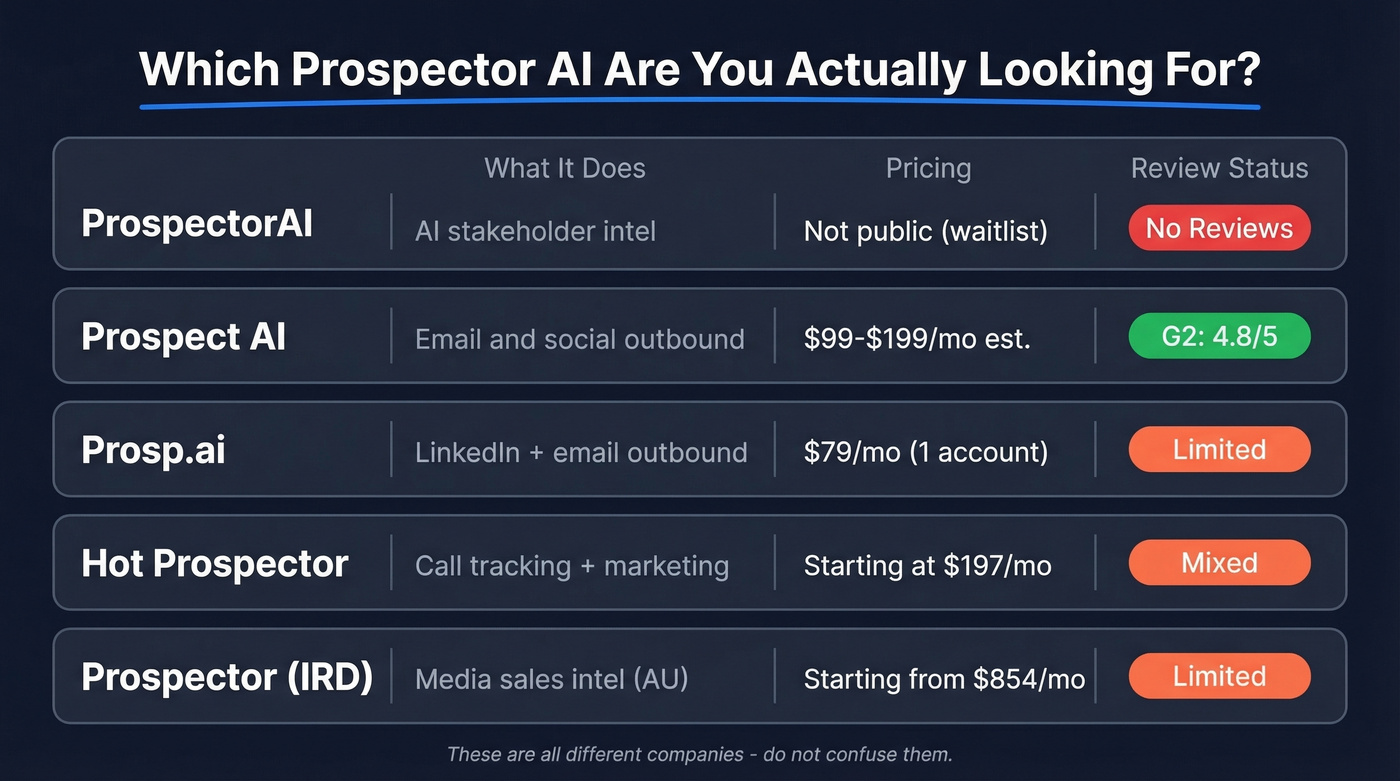 Which Prospector AI Are You Actually Looking For?

| | What It Does | Pricing | Review Status |
|---|---|---|---|
| ProspectorAI | AI stakeholder intel | Not public (waitlist) | No Reviews |
| Prospect AI | Email and social outbound | \$99-\$199/mo est. | G2: 4.8/5 |
| Prosp.ai | LinkedIn + email outbound | \$79/mo (1 account) | Limited |
| Hot Prospector | Call tracking + marketing | Starting at \$197/mo | Mixed |
| Prospector (IRD) | Media sales intel (AU) | Starting from \$854/mo | Limited |

These are all different companies - do not confuse them.